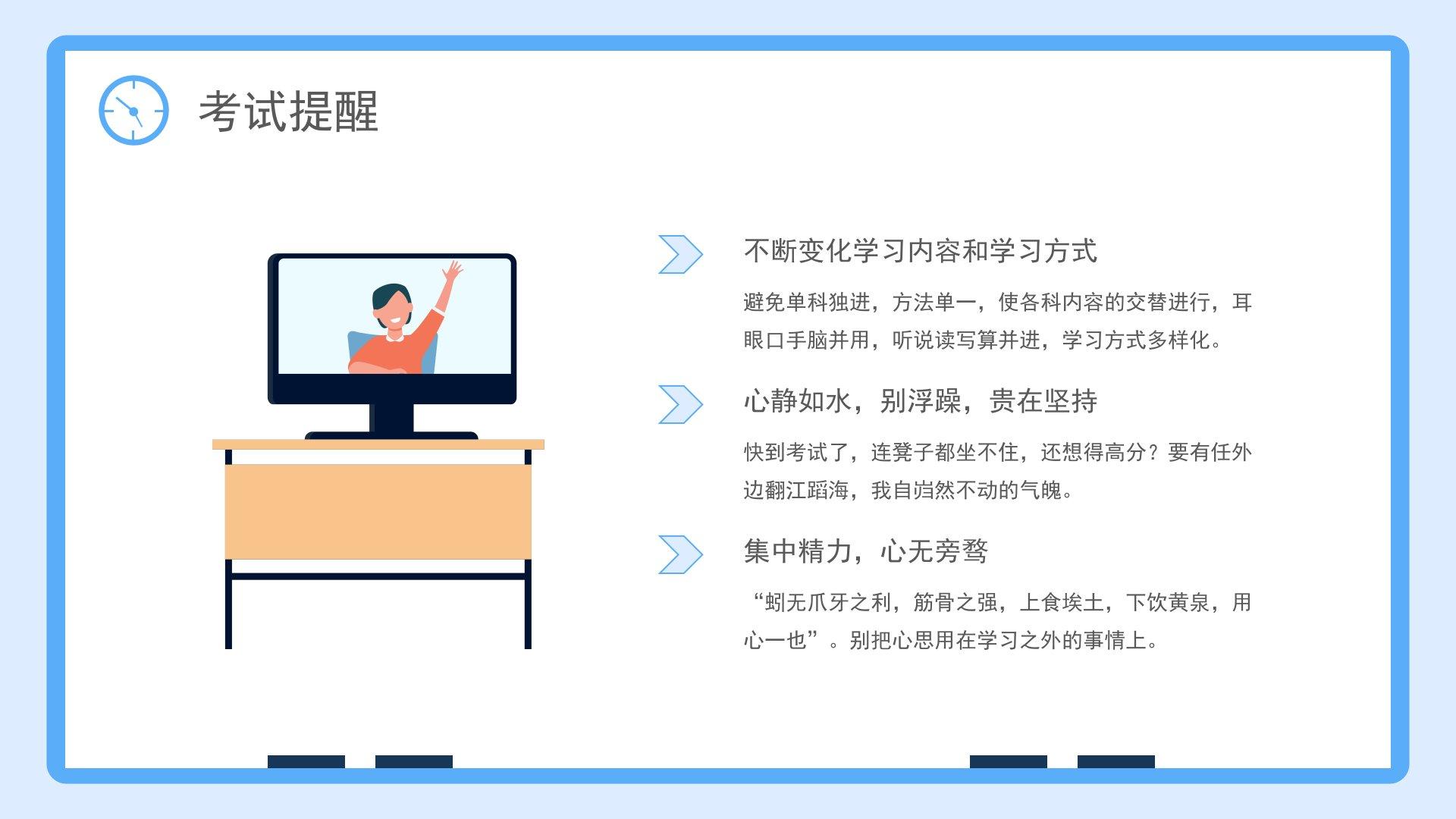 考试提醒

不断变化学习内容和学习方式

避免单科独进，方法单一，使各科内容的交替进行，耳眼口手脑并用，听说读写算并进，学习方式多样化。

心静如水，别浮躁，贵在坚持

快到考试了，连凳子都坐不住，还想得高分？要有任外边翻江蹈海，我自岿然不动的气魄。

集中精力，心无旁骛

“蚓无爪牙之利，筋骨之强，上食埃土，下饮黄泉，用心一也”。别把心思用在学习之外的事情上。